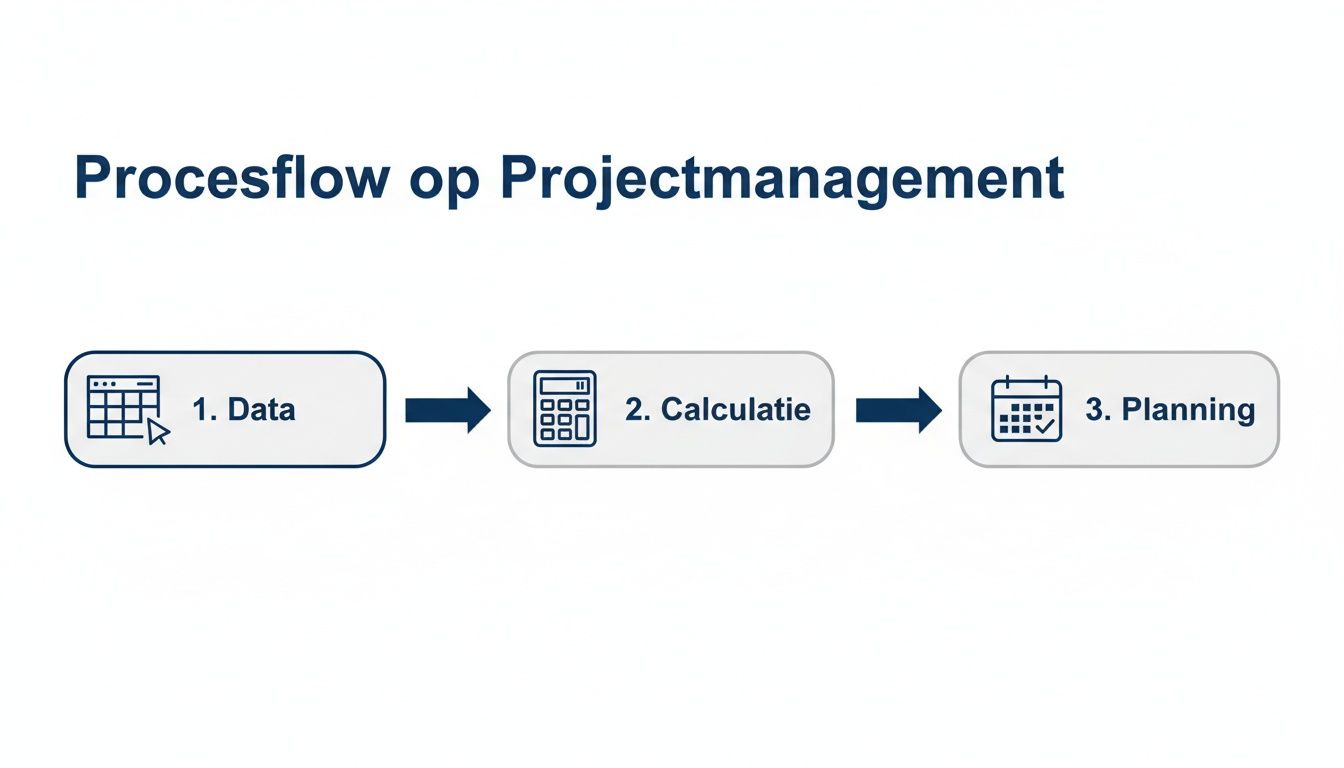 Procesflow op Projectmanagement

1. Data

2. Calculatie

3. Planning